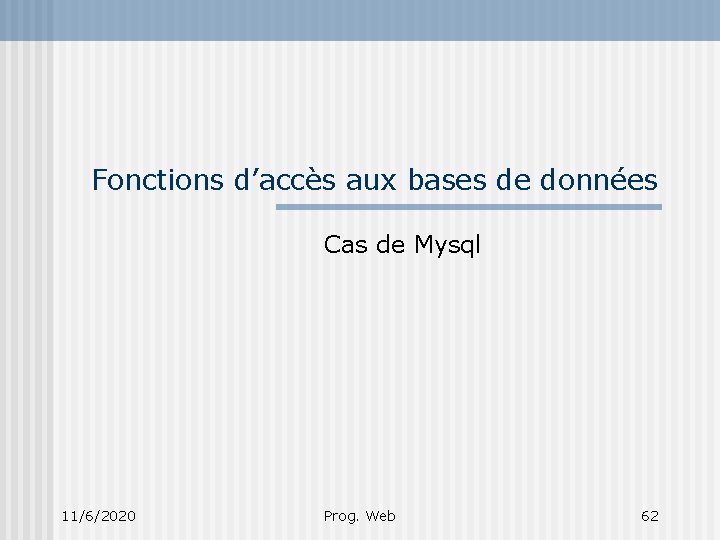 Fonctions d’accès aux bases de données

Cas de Mysql

11/6/2020

Prog. Web

62